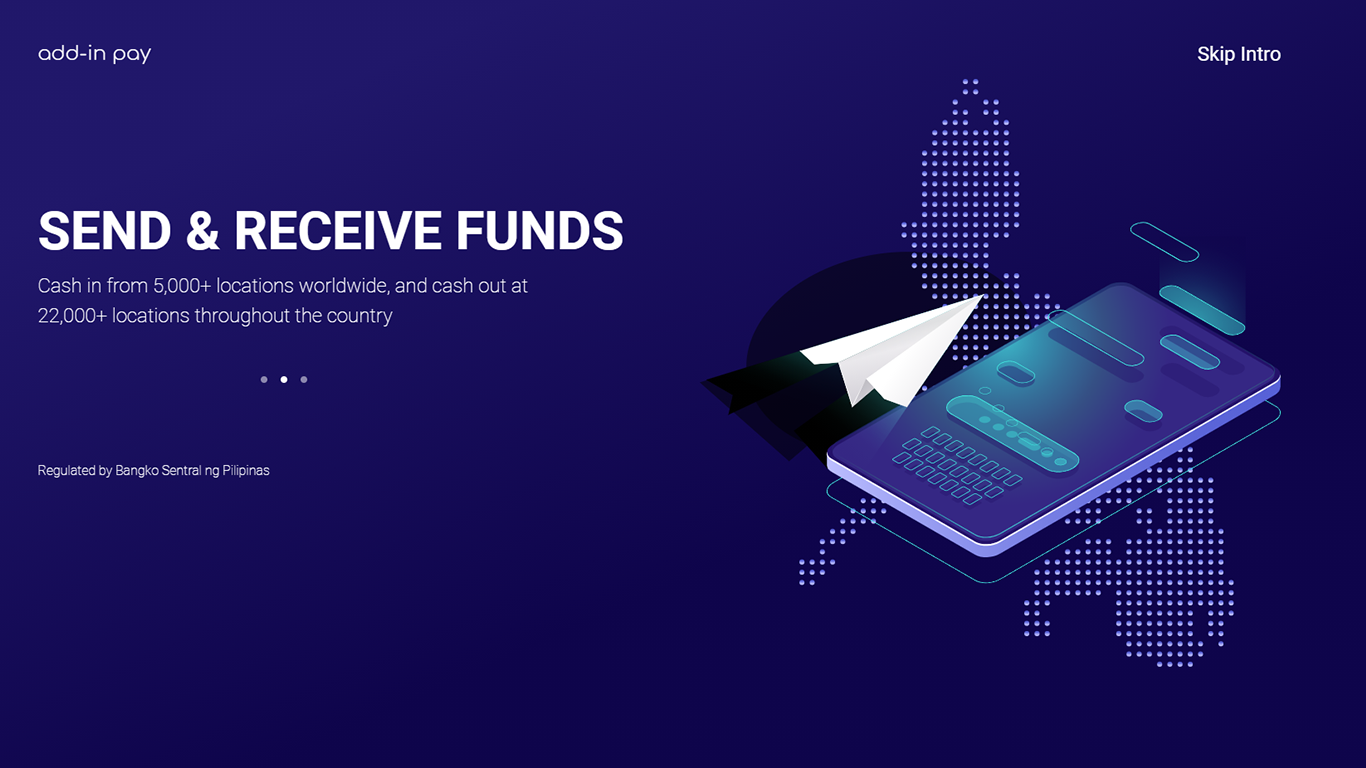 add-in pay

Skip Intro

SEND & RECEIVE FUNDS

Cash in from 5,000+ locations worldwide, and cash out at 22,000+ locations throughout the country

Regulated by Bangko Sentral ng Pilipinas